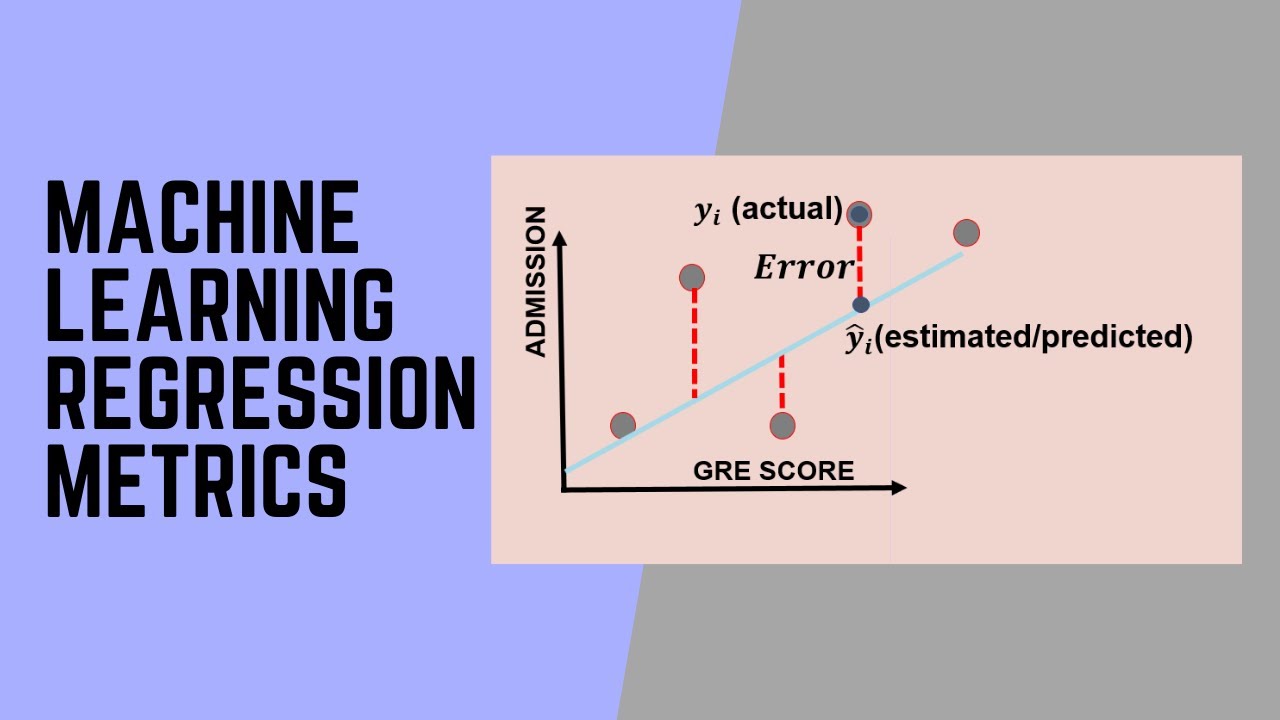 MACHINE LEARNING REGRESSION METRICS

ADMISSION

$y_i$ (actual)

$Error$

$\hat{y}_i$(estimated/predicted)

GRE SCORE